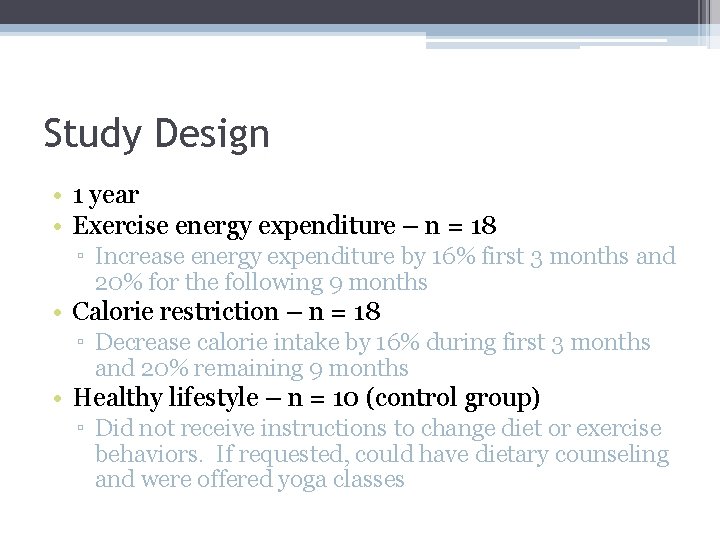 Study Design

• 1 year
• Exercise energy expenditure – n = 18
▫ Increase energy expenditure by 16% first 3 months and 20% for the following 9 months
• Calorie restriction – n = 18
▫ Decrease calorie intake by 16% during first 3 months and 20% remaining 9 months
• Healthy lifestyle – n = 10 (control group)
▫ Did not receive instructions to change diet or exercise behaviors. If requested, could have dietary counseling and were offered yoga classes